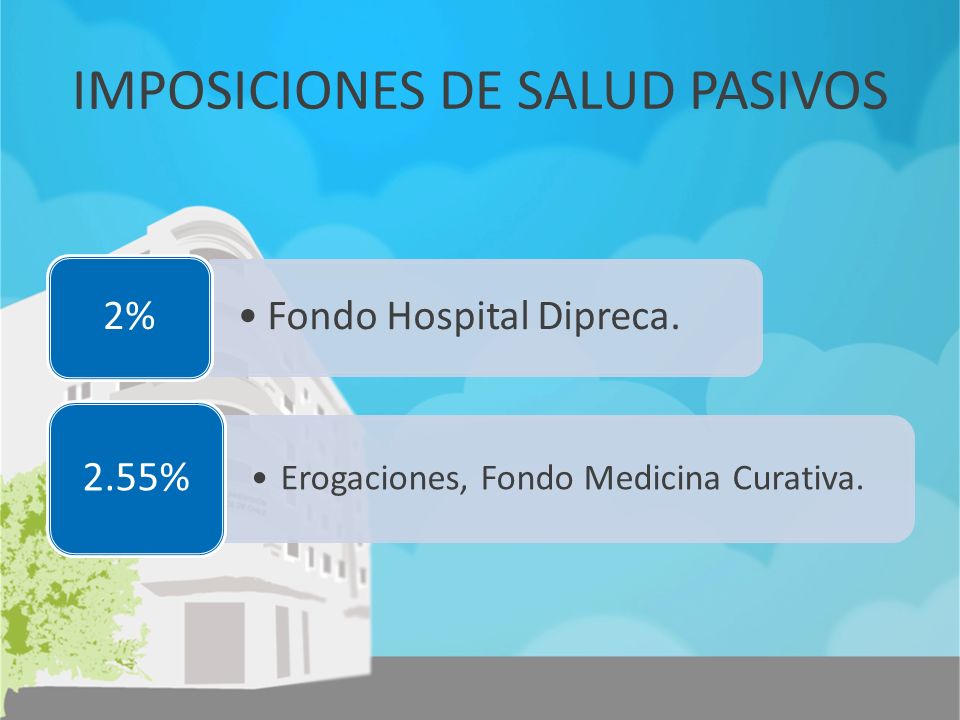 IMPOSICIONES DE SALUD PASIVOS

2%

• Fondo Hospital Dipreca.

2.55%

• Erogaciones, Fondo Medicina Curativa.